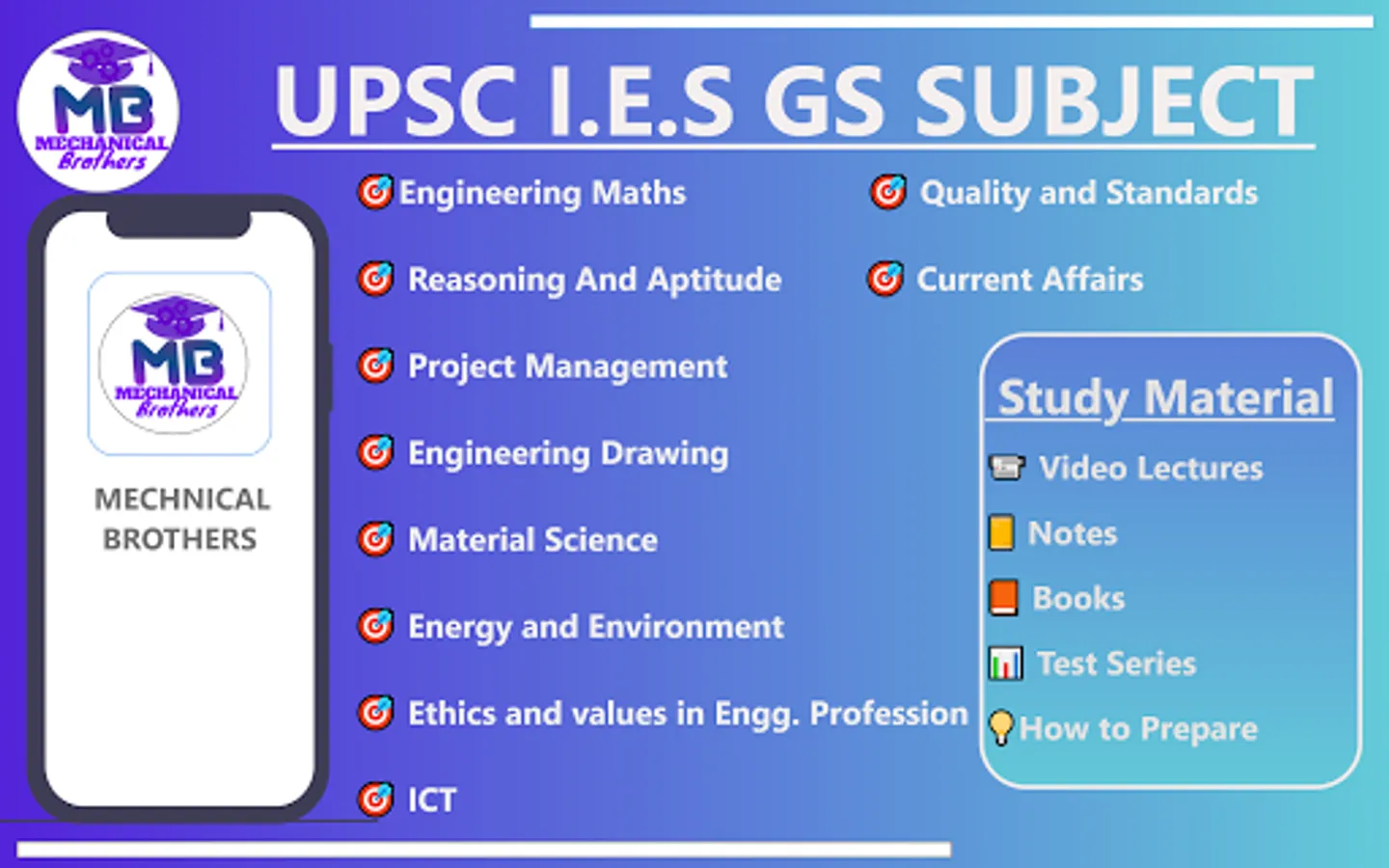 MB
MECHANICAL
Brothers

UPSC I.E.S GS SUBJECT

MB
MECHANICAL
Brothers

MECHNICAL
BROTHERS

Engineering Maths

Reasoning And Aptitude

Project Management

Engineering Drawing

Material Science

Energy and Environment

Ethics and values in Engg. Profession

ICT

Quality and Standards

Current Affairs

Study Material

Video Lectures

Notes

Books

Test Series

How to Prepare